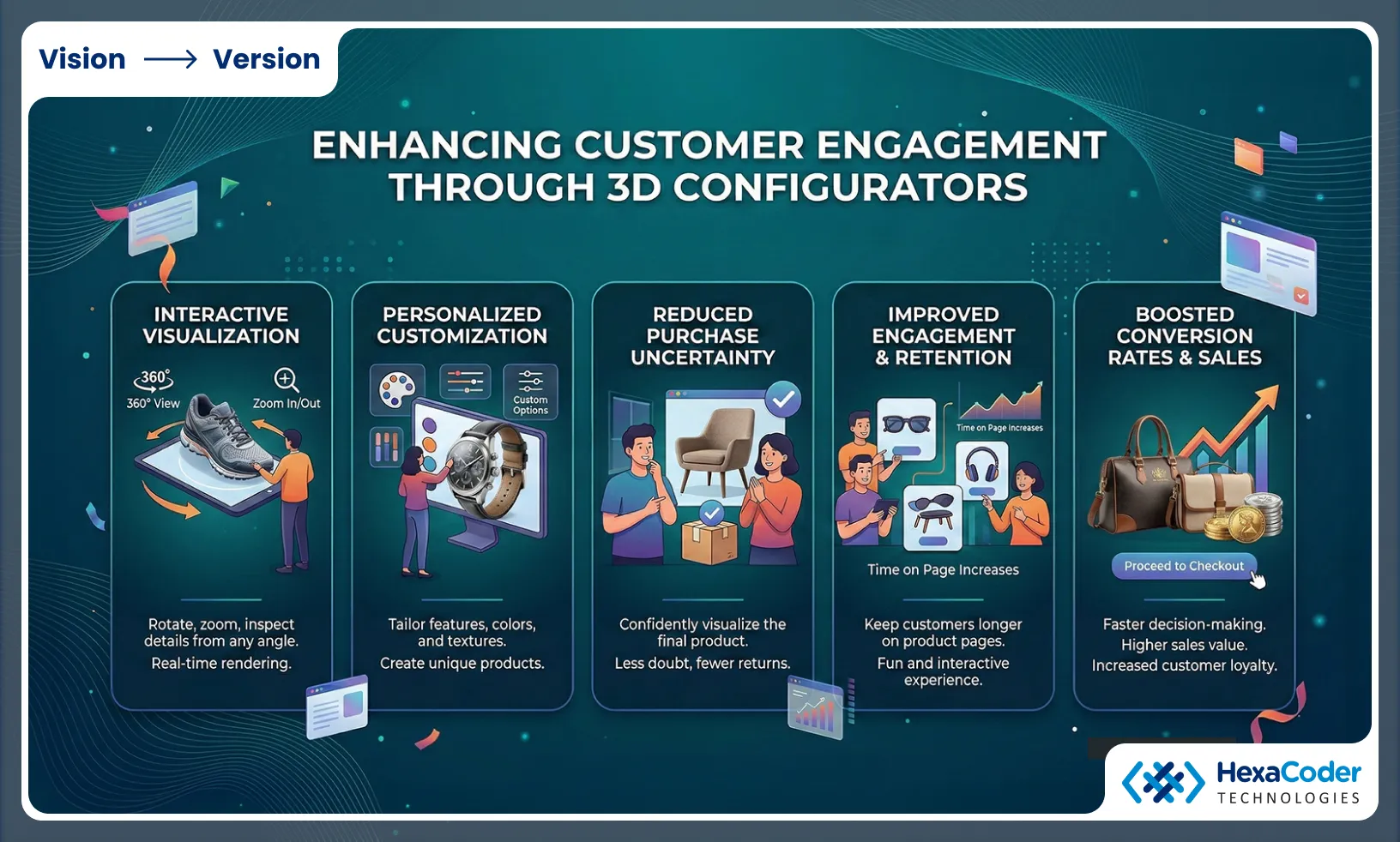 Vision ⟶ Version

ENHANCING CUSTOMER ENGAGEMENT THROUGH 3D CONFIGURATORS

INTERACTIVE VISUALIZATION

360°
360° View
Zoom In/Out

Rotate, zoom, inspect details from any angle.
Real-time rendering.

PERSONALIZED CUSTOMIZATION

Custom Options

Tailor features, colors, and textures.
Create unique products.

REDUCED PURCHASE UNCERTAINTY

Confidently visualize the final product.
Less doubt, fewer returns.

IMPROVED ENGAGEMENT & RETENTION

Time on Page Increases

Time on Page Increases

Keep customers longer on product pages.
Fun and interactive experience.

BOOSTED CONVERSION RATES & SALES

Proceed to Checkout

Faster decision-making.
Higher sales value.
Increased customer loyalty.

HexaCoder
TECHNOLOGIES